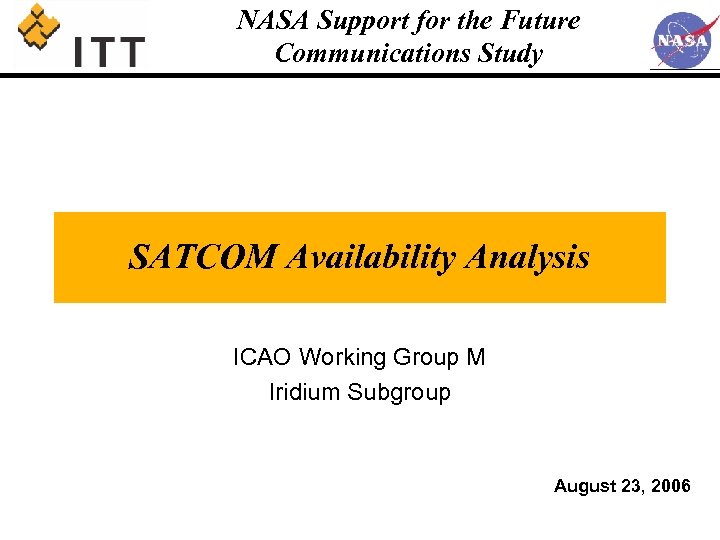 ITT

NASA Support for the Future Communications Study

NASA

SATCOM Availability Analysis

ICAO Working Group M
Iridium Subgroup

August 23, 2006